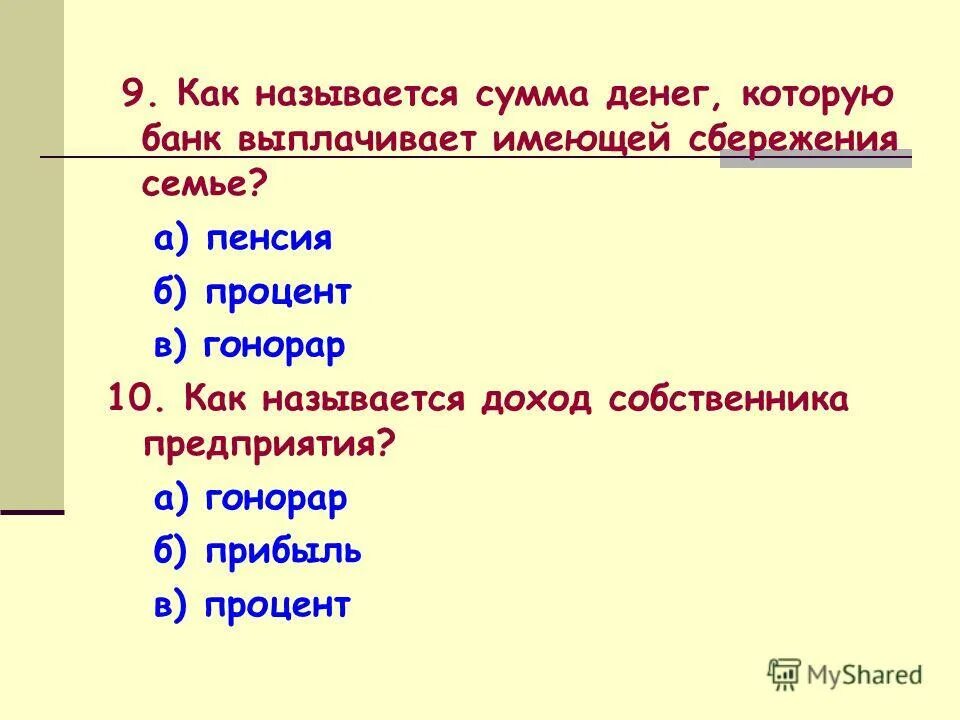 9. Как называется сумма денег, которую банк выплачивает имеющей сбережения семье?

а) пенсия

б) процент

в) гонорар

10. Как называется доход собственника предприятия?

а) гонорар

б) прибыль

в) процент

MyShared